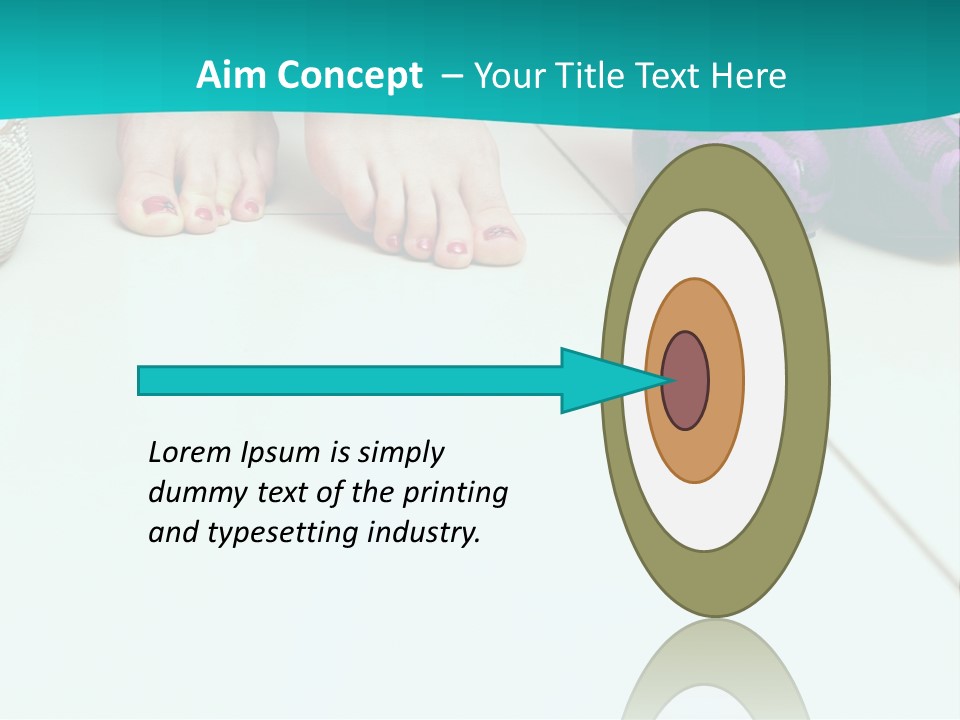 Aim Concept – Your Title Text Here

Lorem Ipsum is simply dummy text of the printing and typesetting industry.